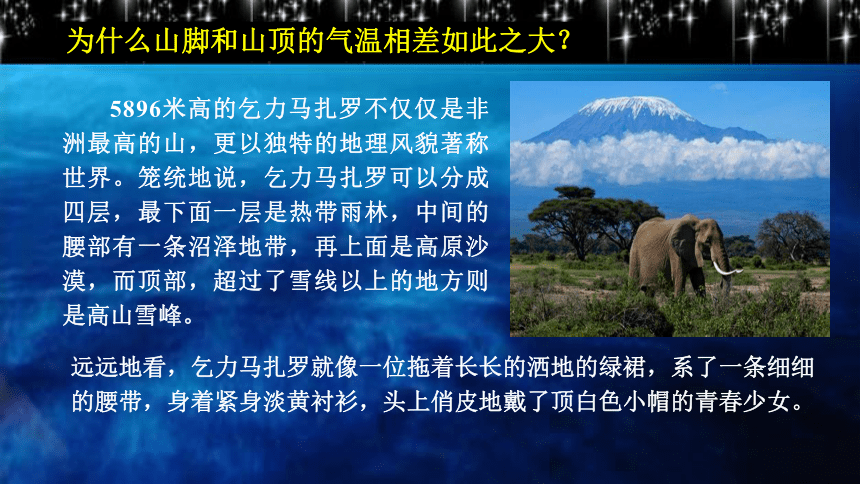 为什么山脚和山顶的气温相差如此之大？

5896米高的乞力马扎罗不仅仅是非洲最高的山，更以独特的地理风貌著称世界。笼统地说，乞力马扎罗可以分成四层，最下面一层是热带雨林，中间的腰部有一条沼泽地带，再上面是高原沙漠，而顶部，超过了雪线以上的地方则是高山雪峰。

远远地看，乞力马扎罗就像一位拖着长长的洒地的绿裙，系了一条细细的腰带，身着紧身淡黄衬衫，头上俏皮地戴了顶白色小帽的青春少女。